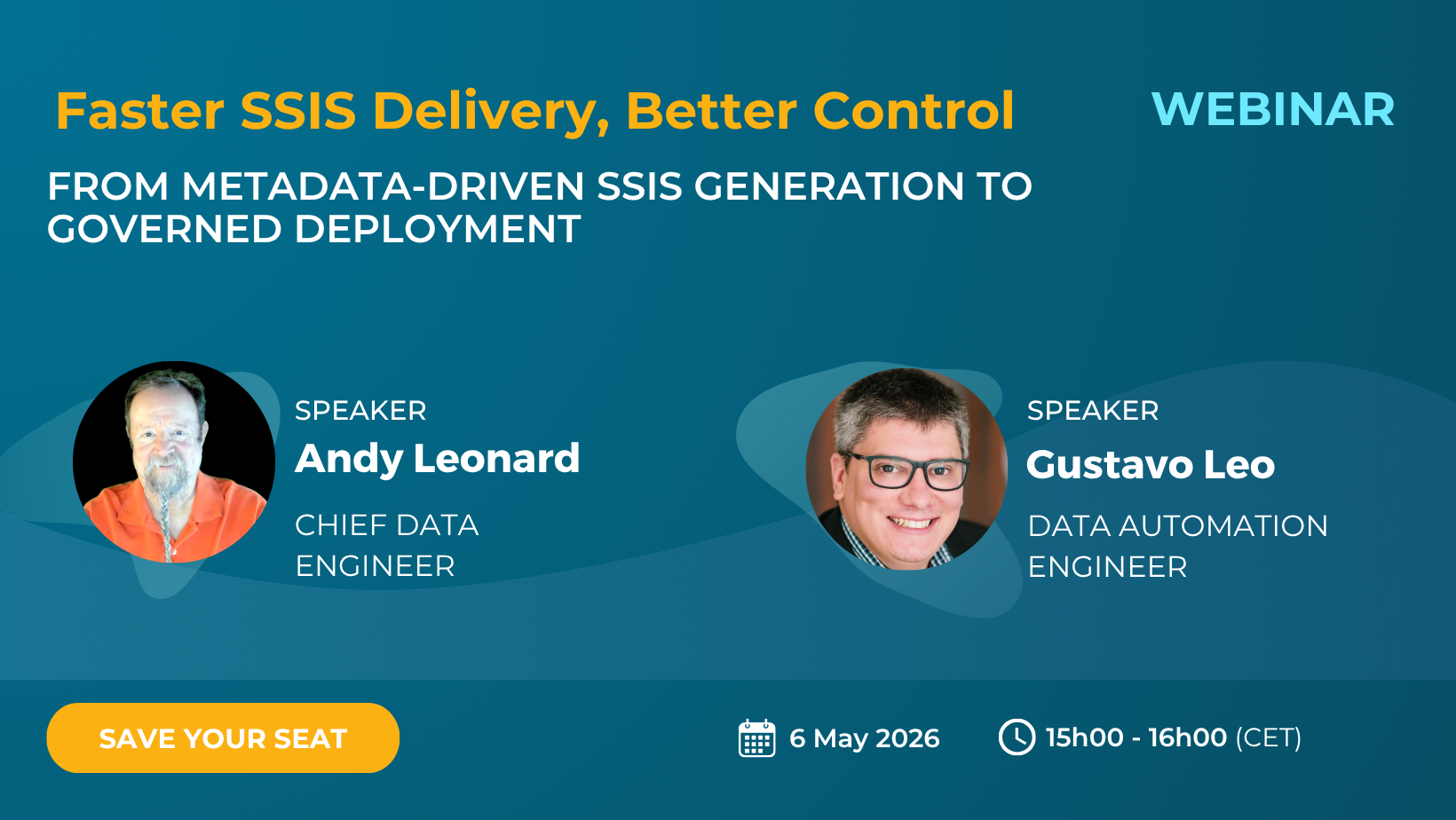 Faster SSIS Delivery, Better Control

WEBINAR

FROM METADATA-DRIVEN SSIS GENERATION TO GOVERNED DEPLOYMENT

SPEAKER
Andy Leonard
CHIEF DATA ENGINEER

SPEAKER
Gustavo Leo
DATA AUTOMATION ENGINEER

SAVE YOUR SEAT

6 May 2026

15h00 - 16h00 (CET)